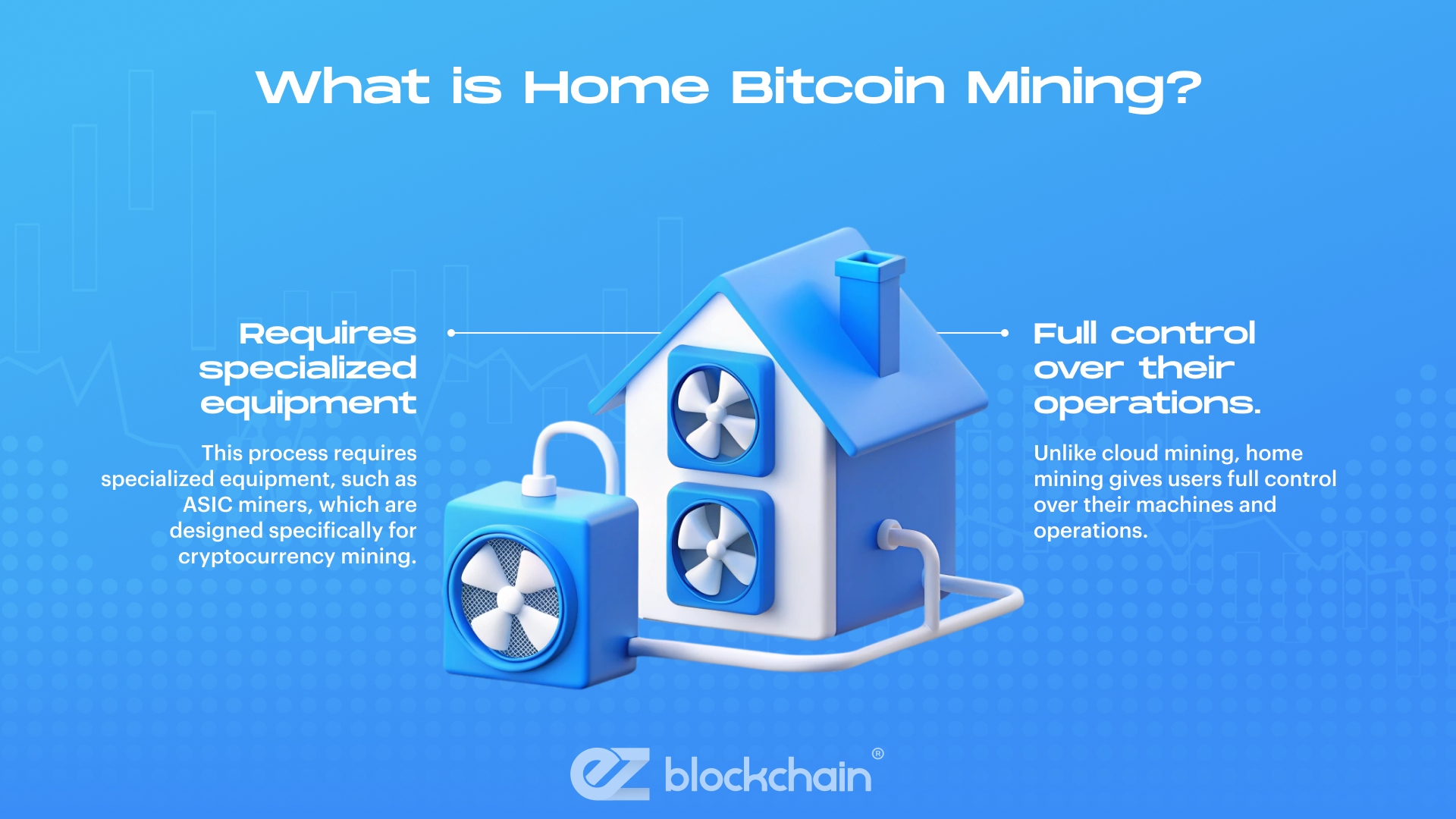 What is Home Bitcoin Mining?

Requires specialized equipment

This process requires specialized equipment, such as ASIC miners, which are designed specifically for cryptocurrency mining.

Full control over their operations.

Unlike cloud mining, home mining gives users full control over their machines and operations.

ez blockchain®